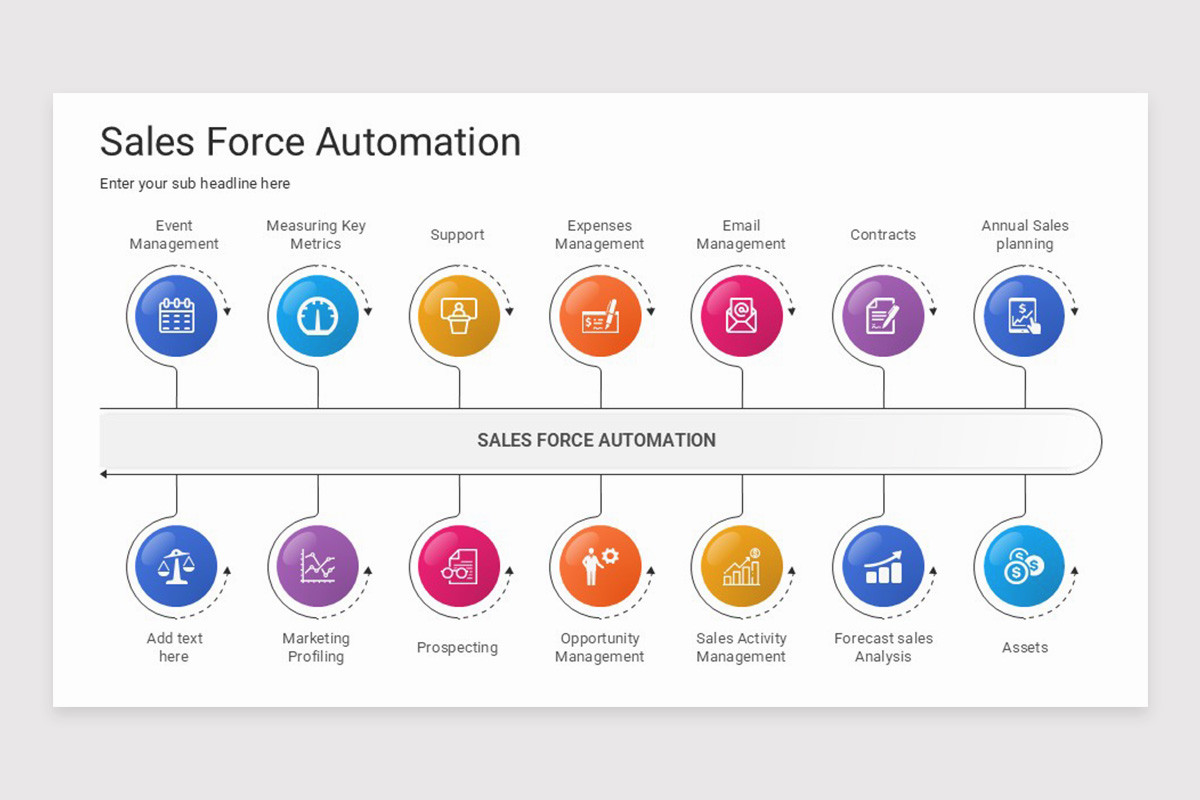 Sales Force Automation

Enter your sub headline here

Event Management

Measuring Key Metrics

Support

Expenses Management

Email Management

Contracts

Annual Sales planning

SALES FORCE AUTOMATION

Add text here

Marketing Profiling

Prospecting

Opportunity Management

Sales Activity Management

Forecast sales Analysis

Assets